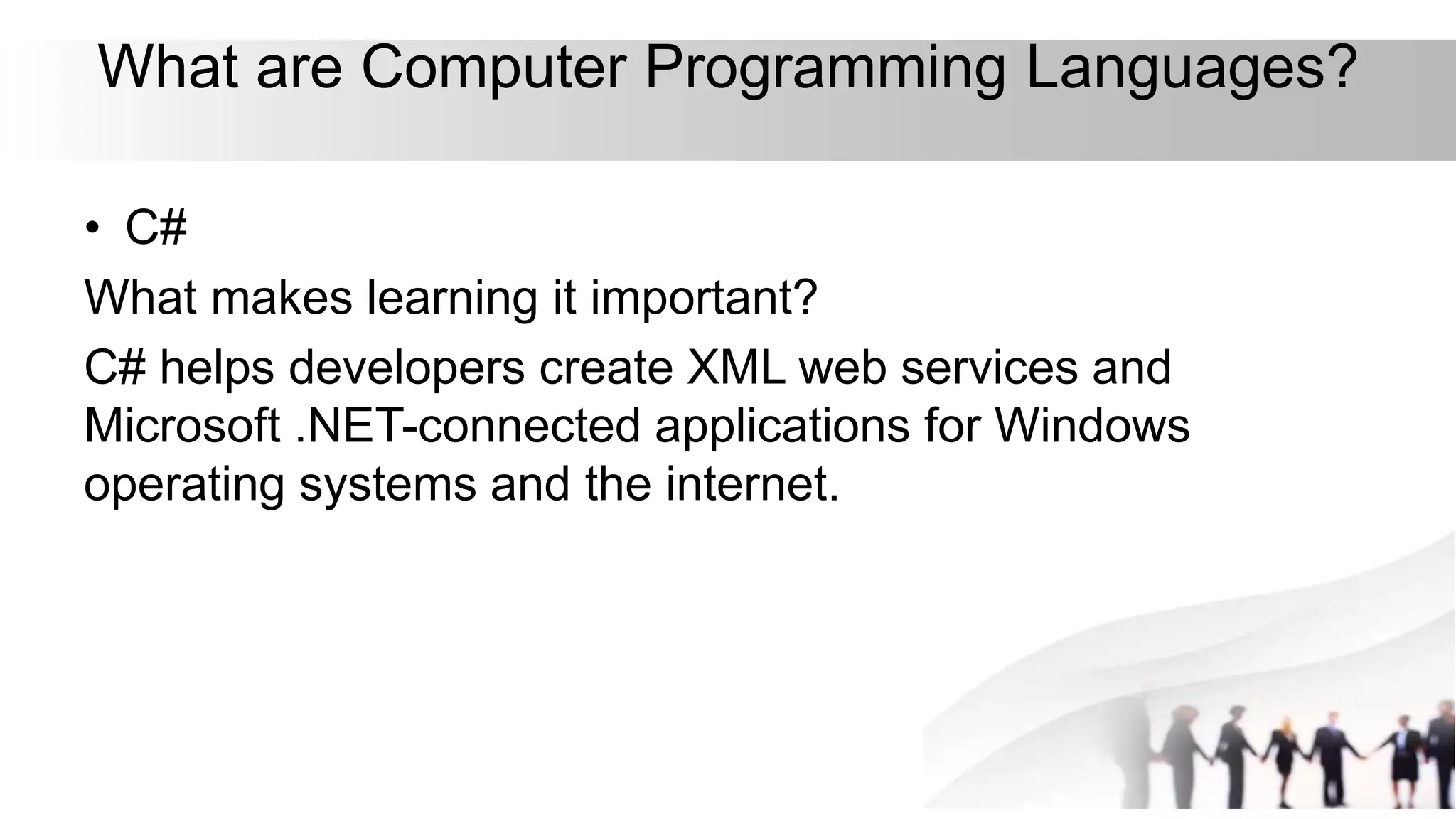 What are Computer Programming Languages?

• C#

What makes learning it important?

C# helps developers create XML web services and Microsoft .NET-connected applications for Windows operating systems and the internet.